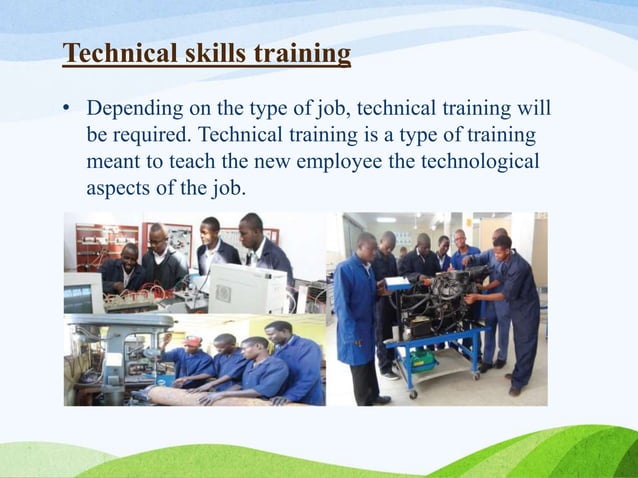 Technical skills training

• Depending on the type of job, technical training will be required. Technical training is a type of training meant to teach the new employee the technological aspects of the job.